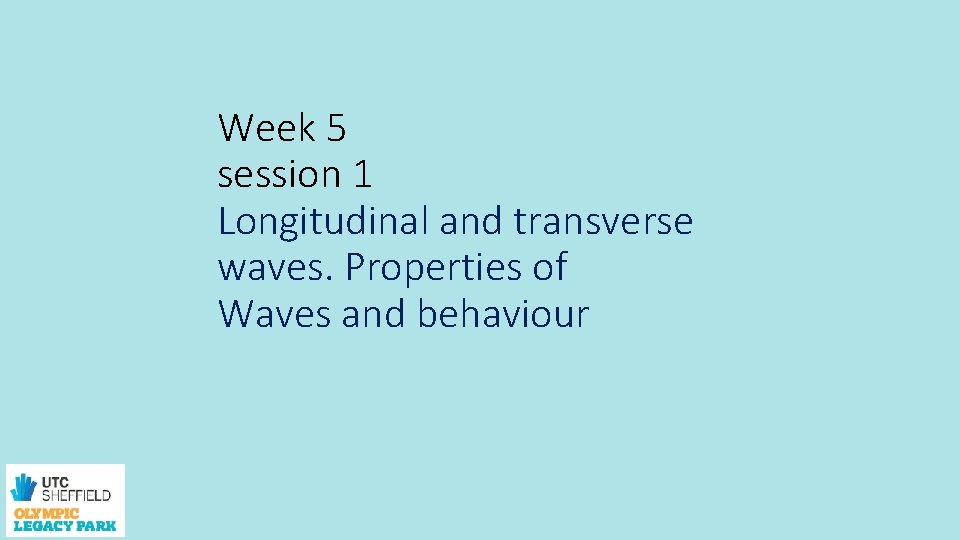 Week 5
session 1
Longitudinal and transverse waves. Properties of Waves and behaviour

UTC SHEFFIELD
OLYMPIC LEGACY PARK